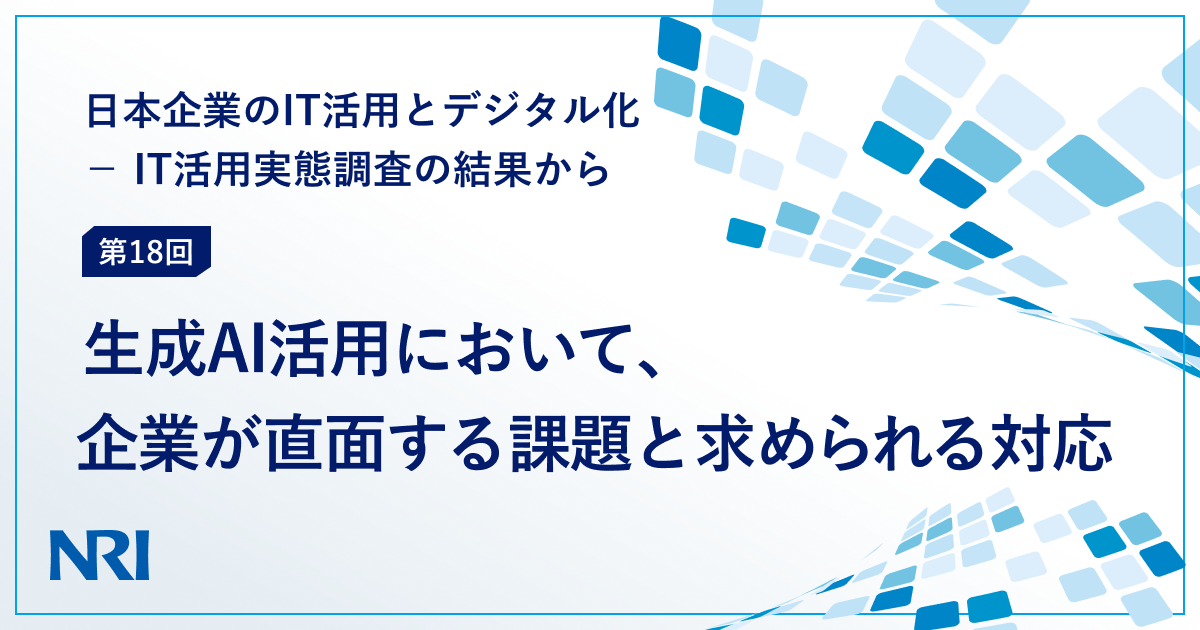 日本企業のIT活用とデジタル化
－ IT活用実態調査の結果から

第18回

生成AI活用において、
企業が直面する課題と求められる対応

NRI